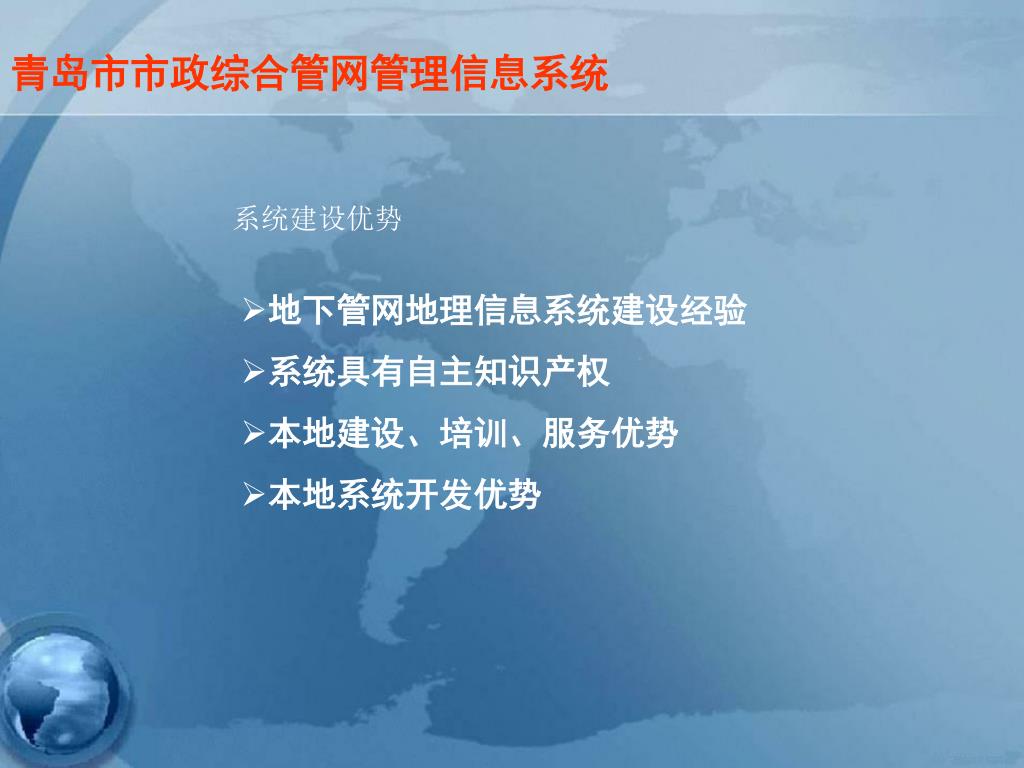 青岛市市政综合管网管理信息系统

系统建设优势

➢地下管网地理信息系统建设经验
➢系统具有自主知识产权
➢本地建设、培训、服务优势
➢本地系统开发优势